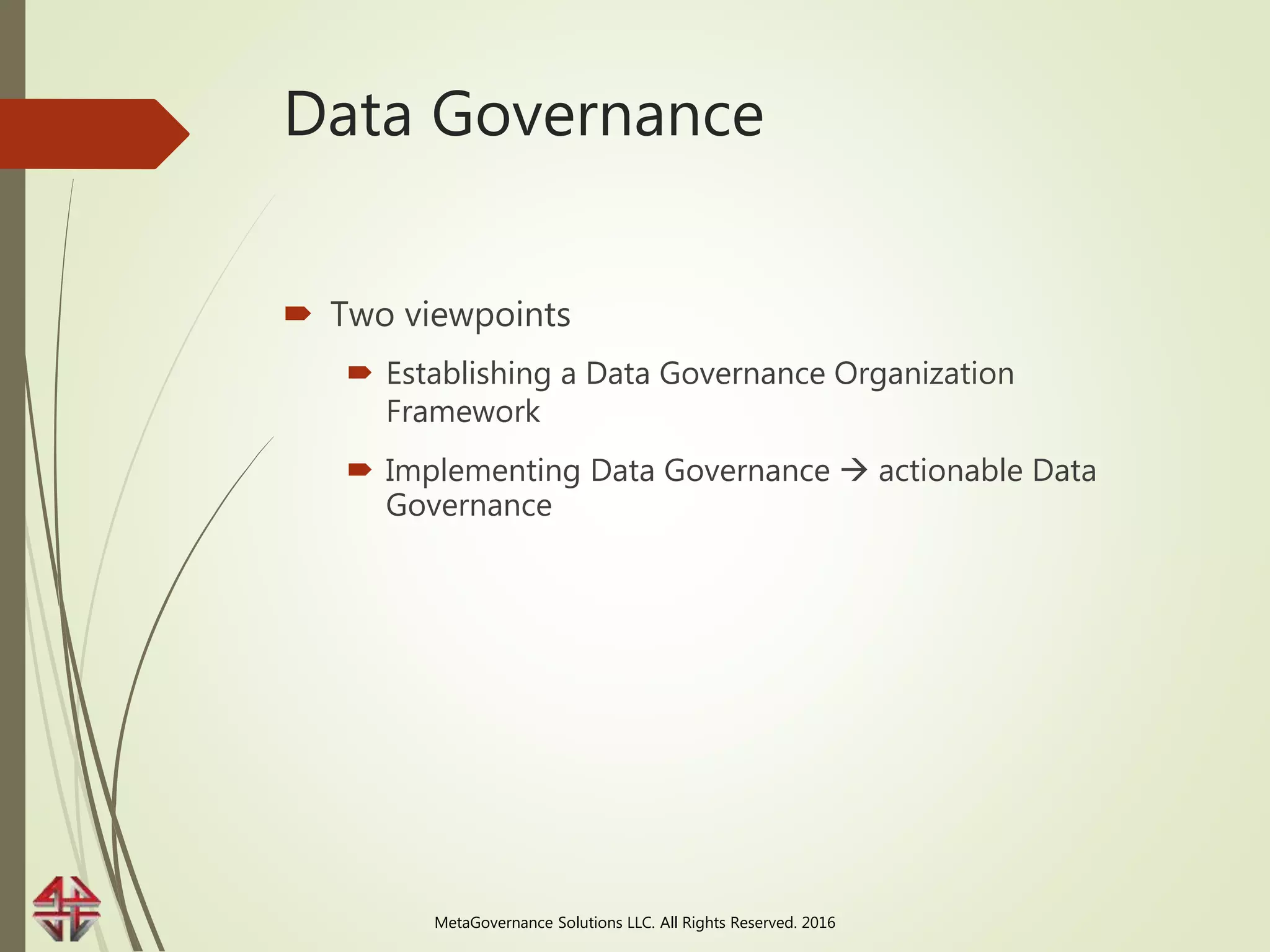 Data Governance

Two viewpoints

Establishing a Data Governance Organization Framework

Implementing Data Governance → actionable Data Governance

MetaGovernance Solutions LLC. All Rights Reserved. 2016